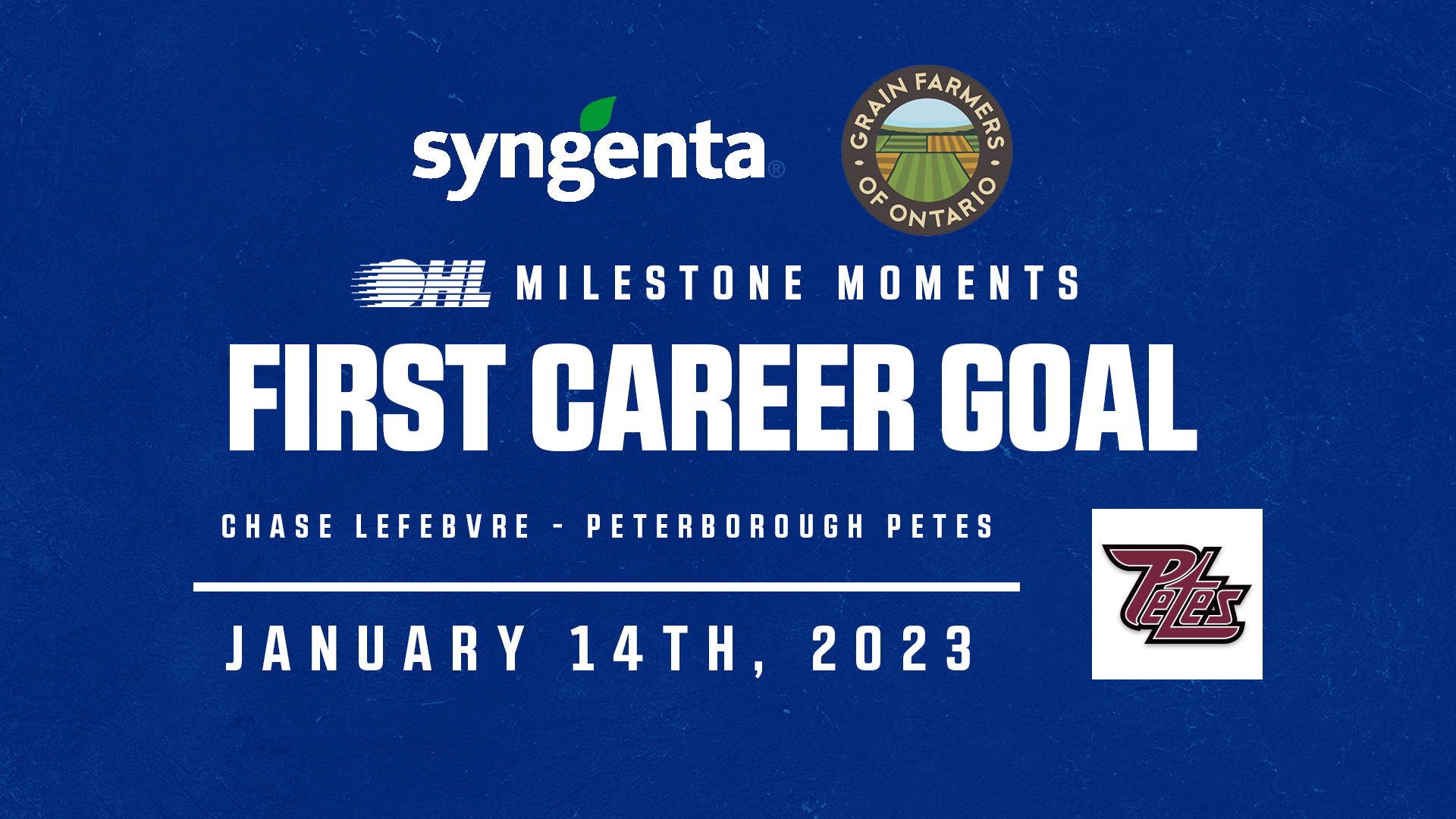 syngenta®

GRAIN FARMERS OF ONTARIO

OHL MILESTONE MOMENTS

FIRST CAREER GOAL

CHASE LEFEBVRE - PETERBOROUGH PETES

JANUARY 14TH, 2023

Petes